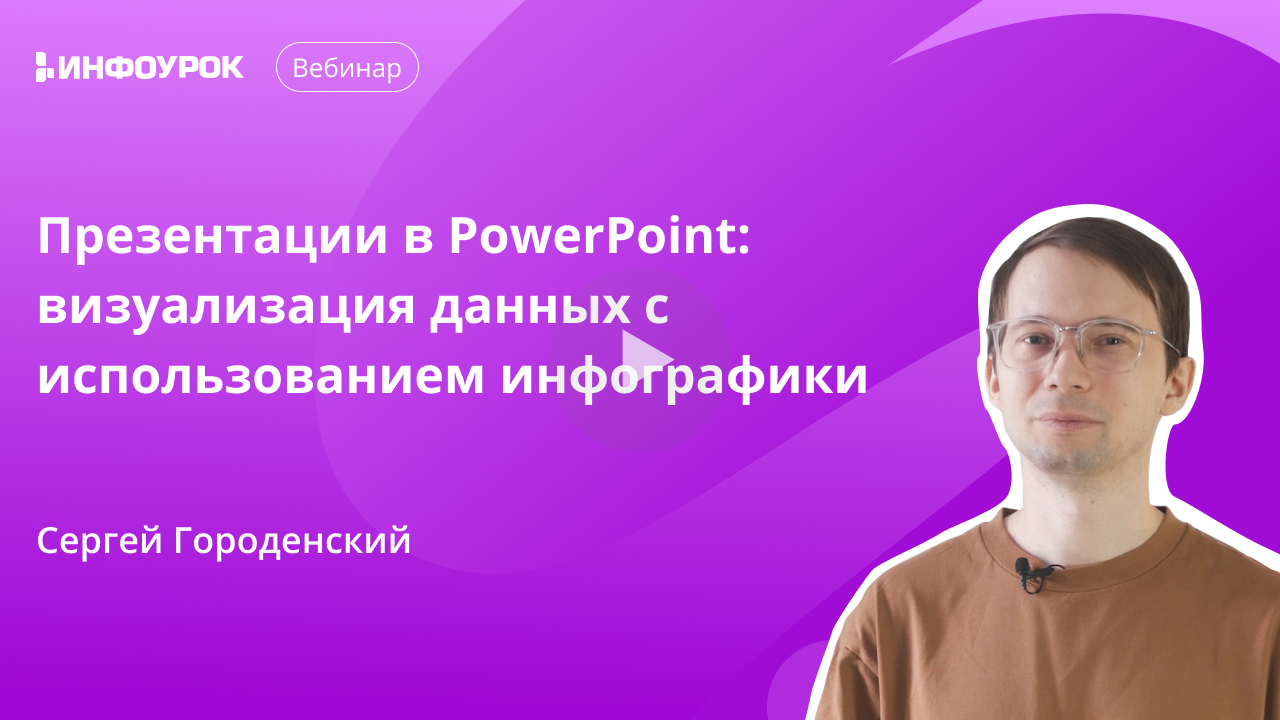 ИНФОУРОК

Вебинар

Презентации в PowerPoint: визуализация данных с использованием инфографики

Сергей Городенский